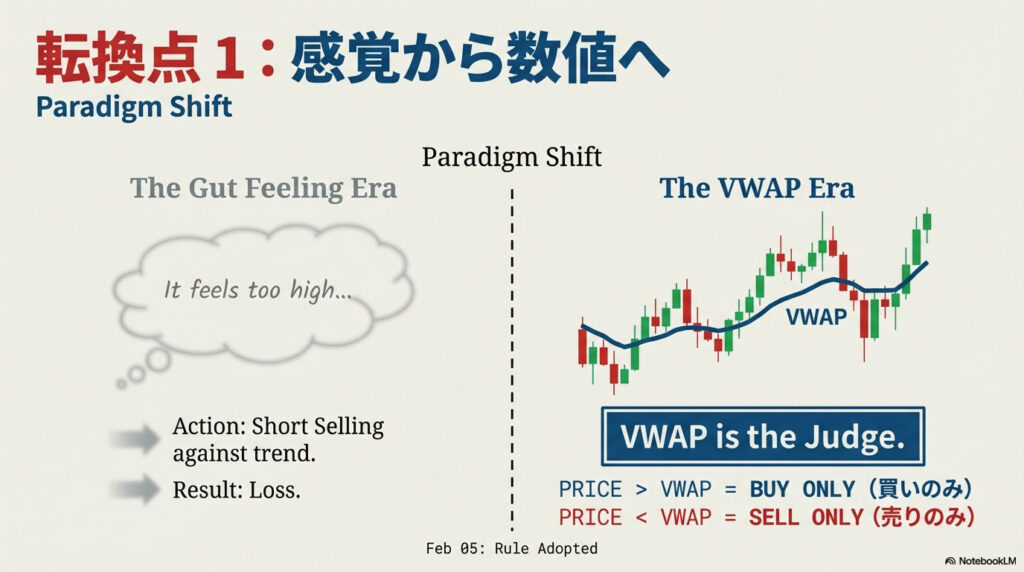 転換点 1：感覚から数値へ
Paradigm Shift

Paradigm Shift

The Gut Feeling Era

It feels too high...

Action: Short Selling against trend.

Result: Loss.

The VWAP Era

VWAP

VWAP is the Judge.

PRICE > VWAP = BUY ONLY (買いのみ)
PRICE < VWAP = SELL ONLY (売りのみ)

Feb 05: Rule Adopted

NotebookLM